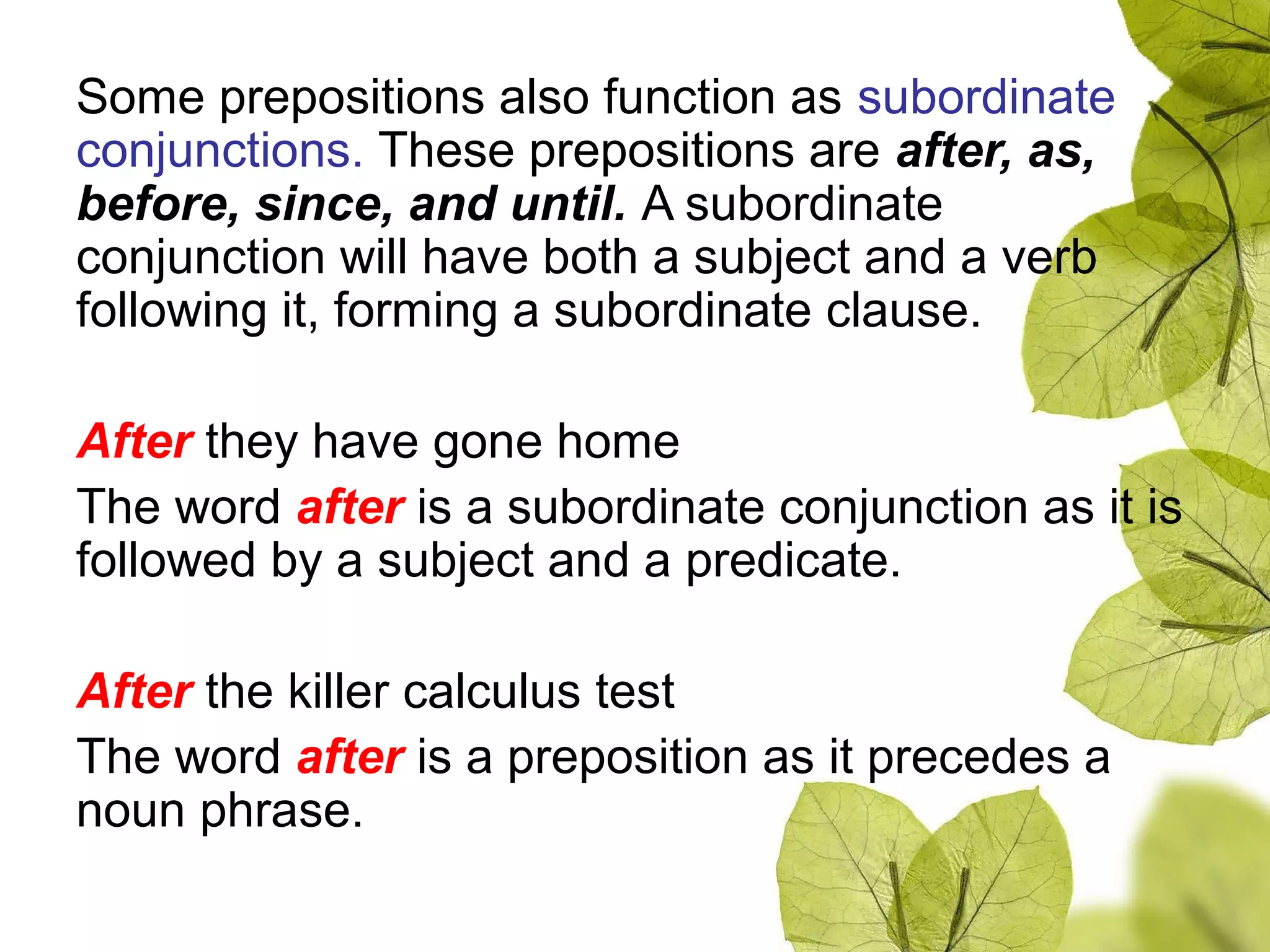 Some prepositions also function as subordinate conjunctions. These prepositions are after, as, before, since, and until. A subordinate conjunction will have both a subject and a verb following it, forming a subordinate clause.

After they have gone home

The word after is a subordinate conjunction as it is followed by a subject and a predicate.

After the killer calculus test

The word after is a preposition as it precedes a noun phrase.